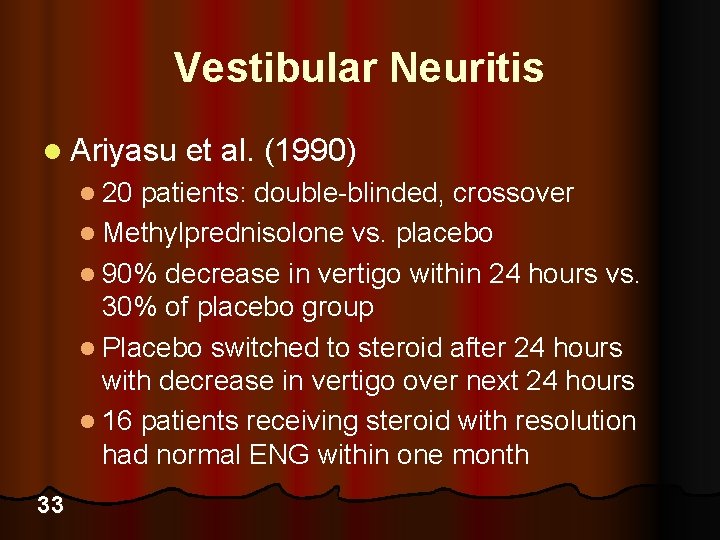 Vestibular Neuritis

Ariyasu et al. (1990)

20 patients: double-blinded, crossover

Methylprednisolone vs. placebo

90% decrease in vertigo within 24 hours vs. 30% of placebo group

Placebo switched to steroid after 24 hours with decrease in vertigo over next 24 hours

16 patients receiving steroid with resolution had normal ENG within one month

33